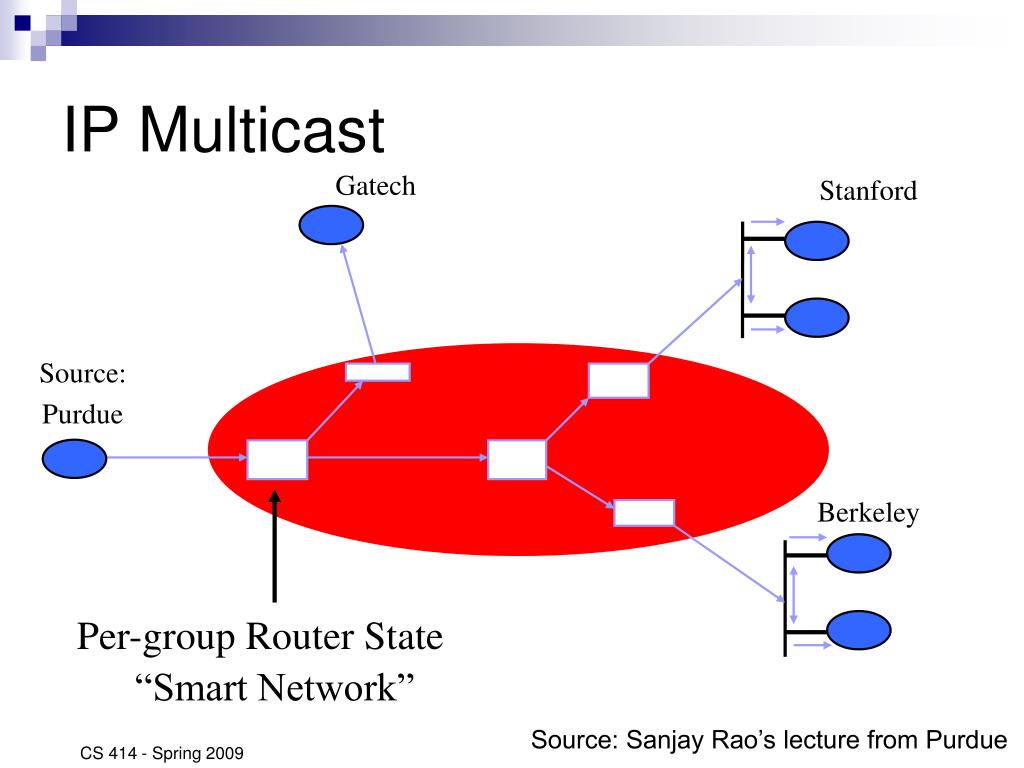 IP Multicast

Gatech

Stanford

Source:
Purdue

Berkeley

Per-group Router State
“Smart Network”

CS 414 - Spring 2009

Source: Sanjay Rao’s lecture from Purdue